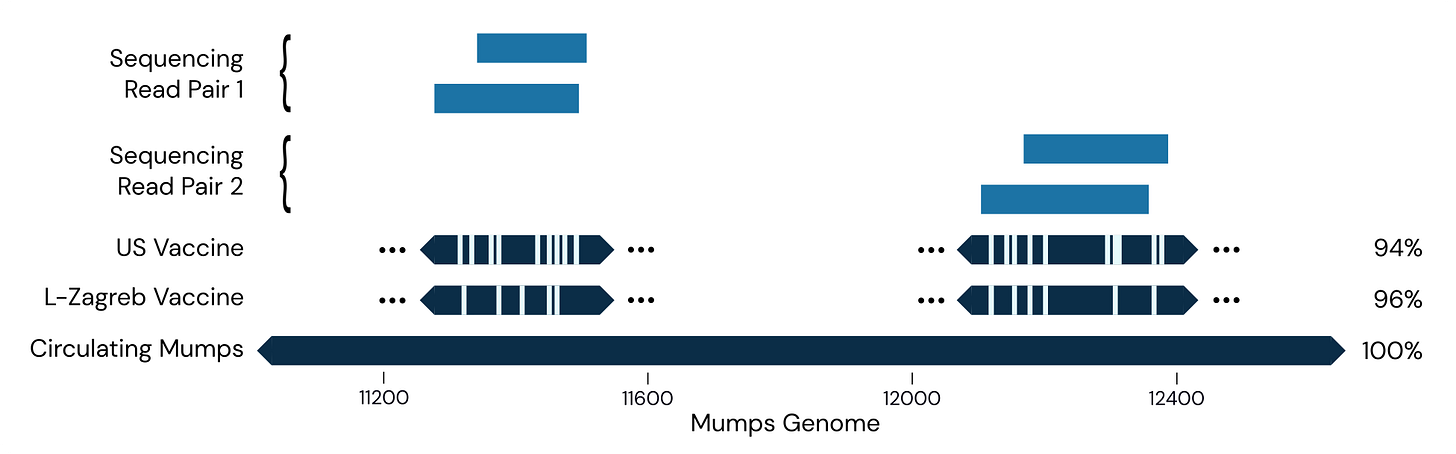 Sequencing Read Pair 1

Sequencing Read Pair 2

US Vaccine ••• ••• ••• ••• 94%

L-Zagreb Vaccine ••• ••• ••• ••• 96%

Circulating Mumps 100%

11200 11600 12000 12400

Mumps Genome